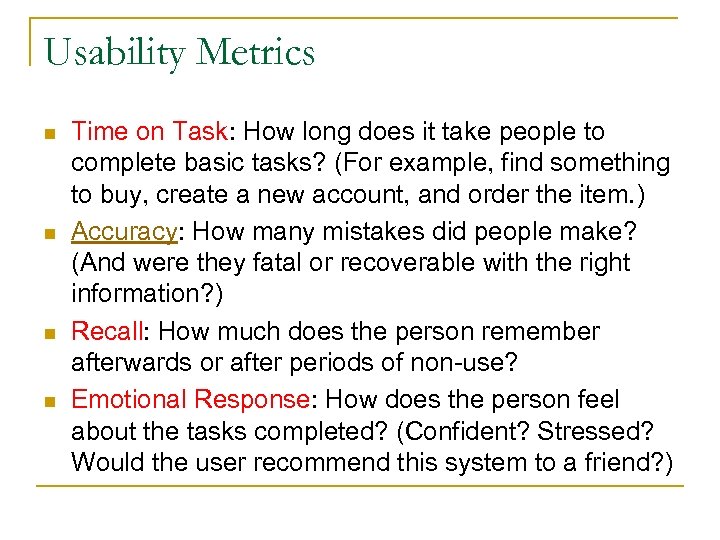 Usability Metrics

- Time on Task: How long does it take people to complete basic tasks? (For example, find something to buy, create a new account, and order the item.)
- Accuracy: How many mistakes did people make? (And were they fatal or recoverable with the right information?)
- Recall: How much does the person remember afterwards or after periods of non-use?
- Emotional Response: How does the person feel about the tasks completed? (Confident? Stressed? Would the user recommend this system to a friend?)